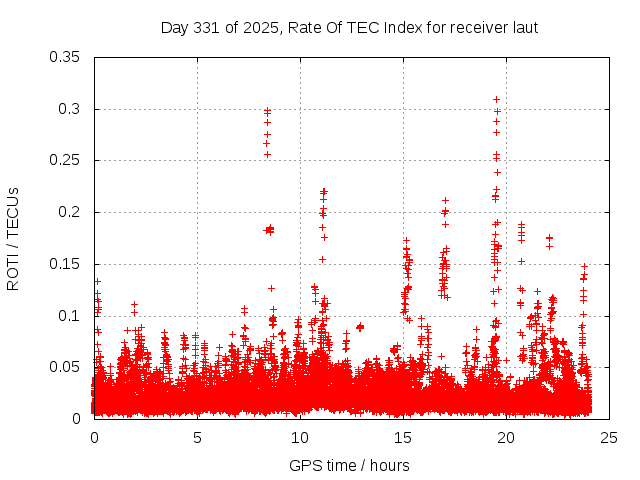 Day 331 of 2025, Rate Of TEC Index for receiver laut

ROTI / TECUs

0.35
0.3
0.25
0.2
0.15
0.1
0.05
0

0
5
10
15
20
25

GPS time / hours